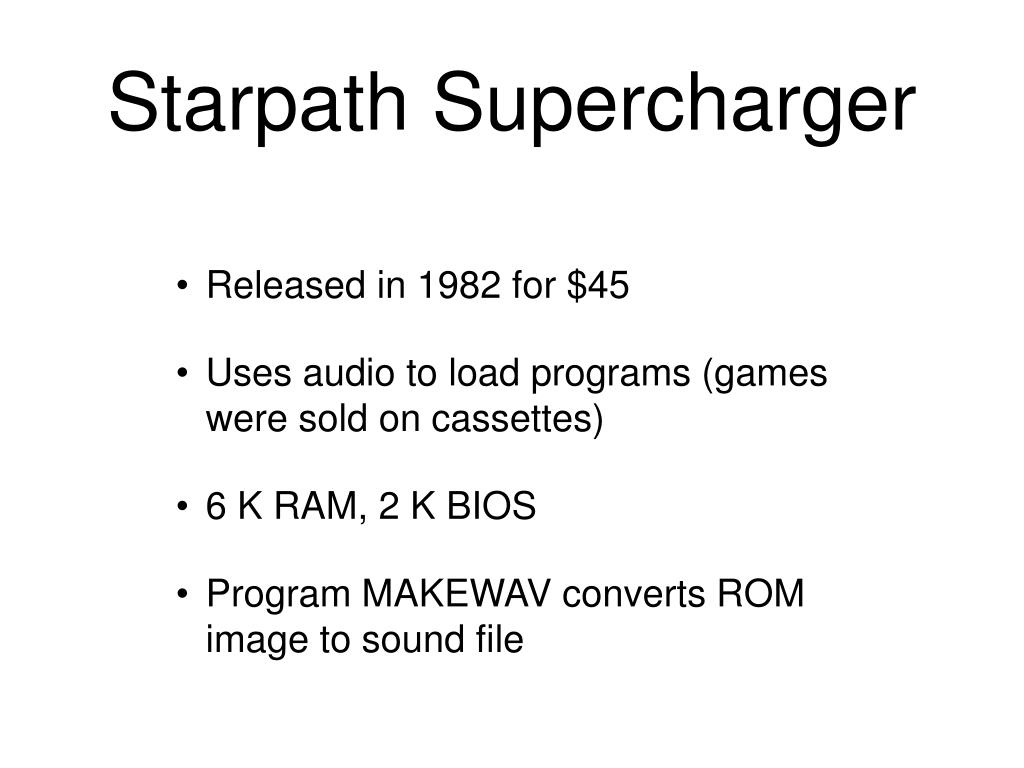 Starpath Supercharger

• Released in 1982 for \$45

• Uses audio to load programs (games were sold on cassettes)

• 6 K RAM, 2 K BIOS

• Program MAKEWAV converts ROM image to sound file